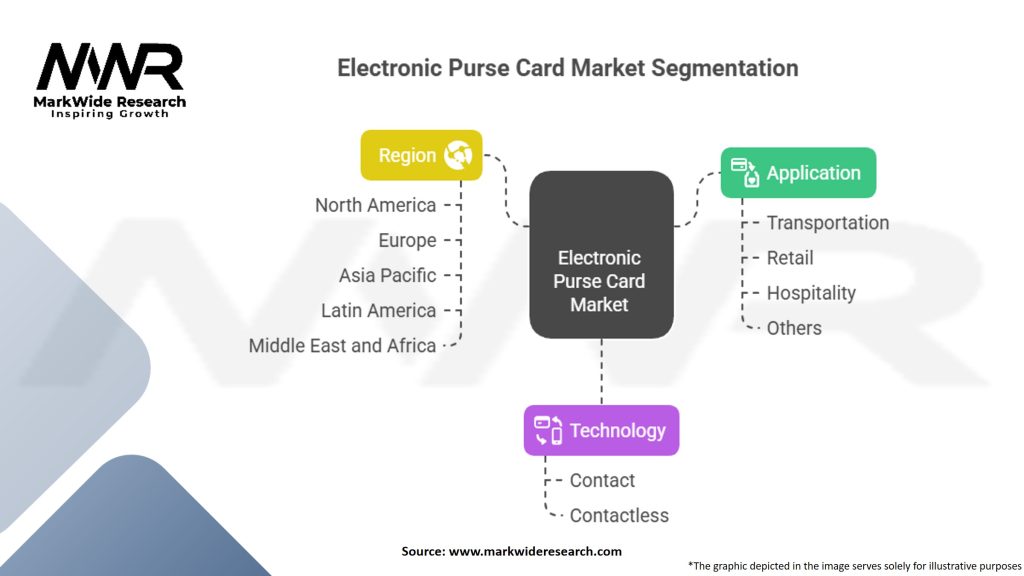 MWR
MarkWide Research
Inspiring Growth

Electronic Purse Card Market Segmentation

Region
North America
Europe
Asia Pacific
Latin America
Middle East and Africa

Electronic Purse Card Market

Application
Transportation
Retail
Hospitality
Others

Technology
Contact
Contactless

Source: www.markwideresearch.com

*The graphic depicted in the image serves solely for illustrative purposes